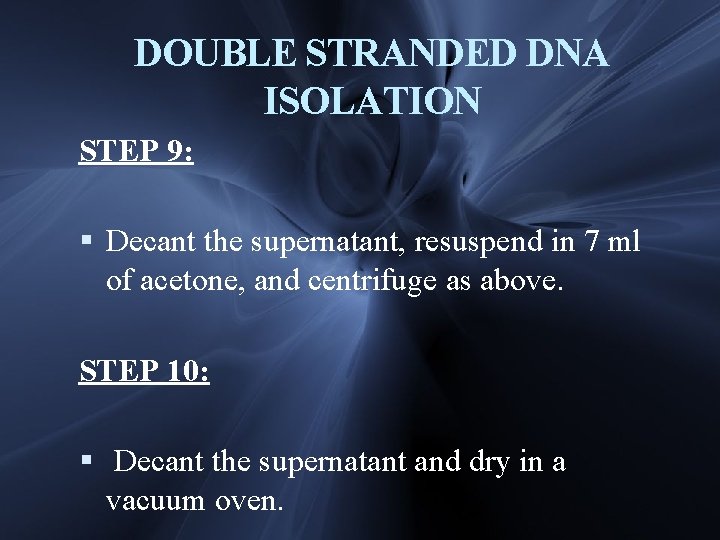 DOUBLE STRANDED DNA ISOLATION

STEP 9:

▪ Decant the supernatant, resuspend in 7 ml of acetone, and centrifuge as above.

STEP 10:

▪ Decant the supernatant and dry in a vacuum oven.